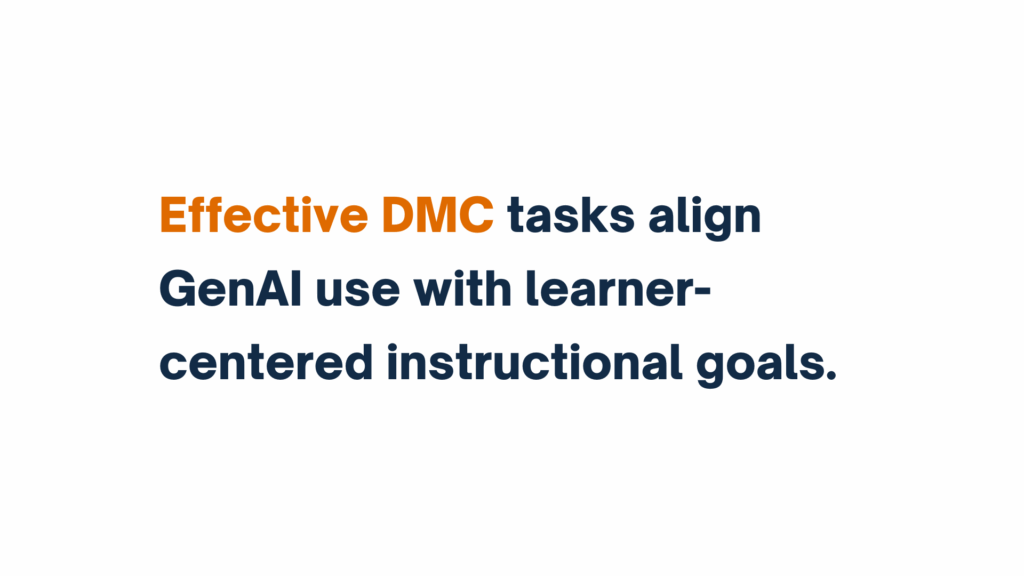 Effective DMC tasks align GenAI use with learner-centered instructional goals.